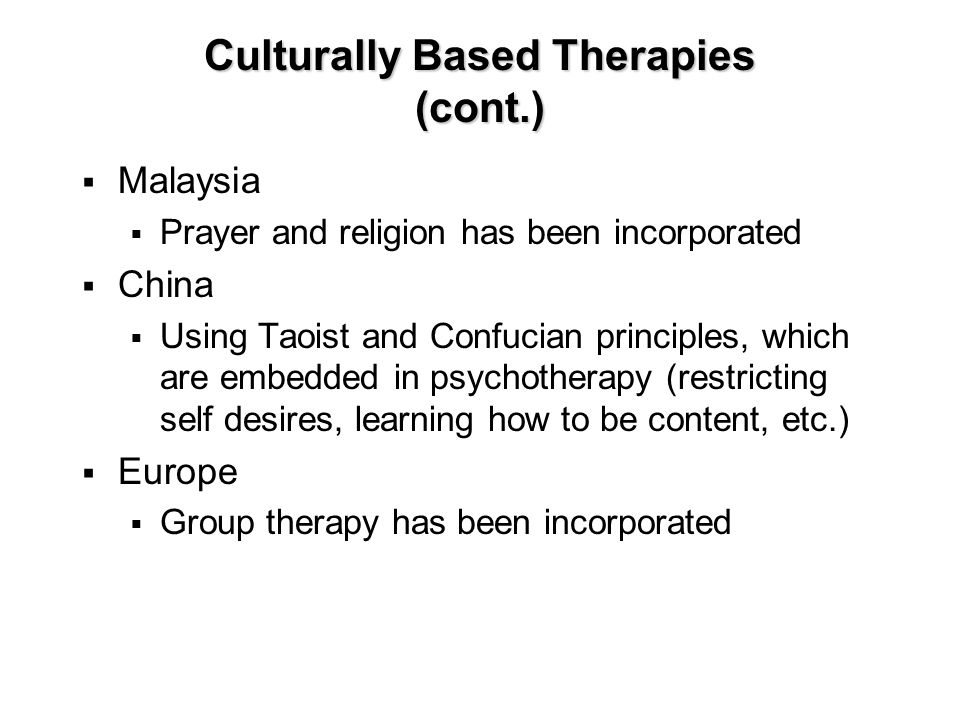 Culturally Based Therapies (cont.)

▪ Malaysia
  ▪ Prayer and religion has been incorporated
▪ China
  ▪ Using Taoist and Confucian principles, which are embedded in psychotherapy (restricting self desires, learning how to be content, etc.)
▪ Europe
  ▪ Group therapy has been incorporated